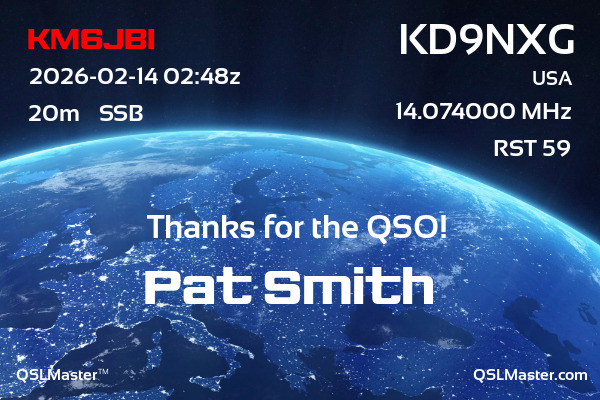 KM6JBI

2026-02-14 02:48z

20m SSB

KD9NXG

USA

14.074000 MHz

RST 59

Thanks for the QSO!

Pat Smith

QSLMaster™

QSLMaster.com